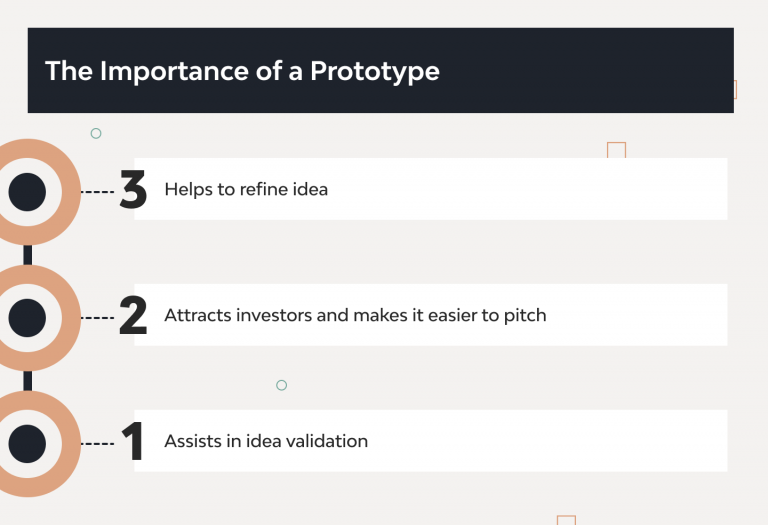 The Importance of a Prototype

3 Helps to refine idea

2 Attracts investors and makes it easier to pitch

1 Assists in idea validation